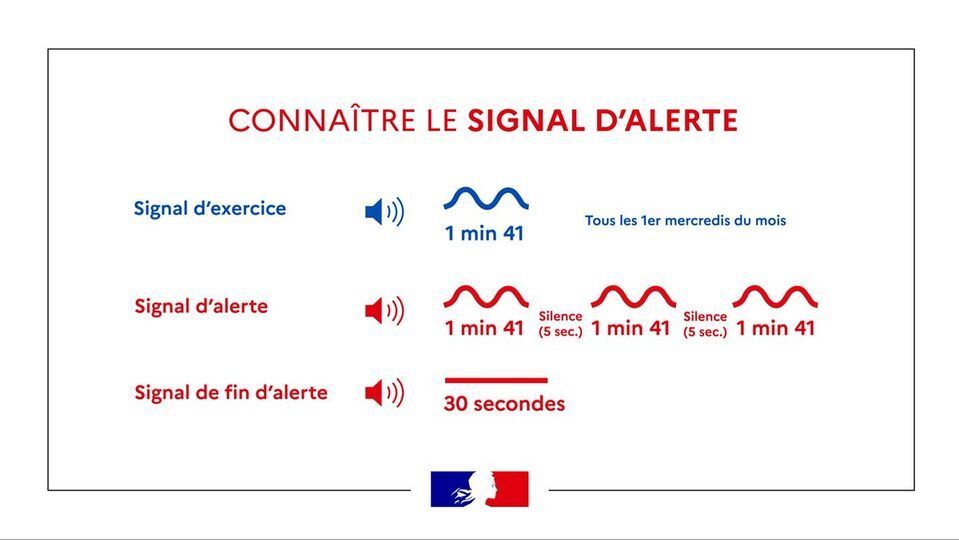 CONNAÎTRE LE SIGNAL D'ALERTE

Signal d'exercice

1 min 41

Tous les 1er mercredis du mois

Signal d'alerte

1 min 41

Silence (5 sec.)

1 min 41

Silence (5 sec.)

1 min 41

Signal de fin d'alerte

30 secondes